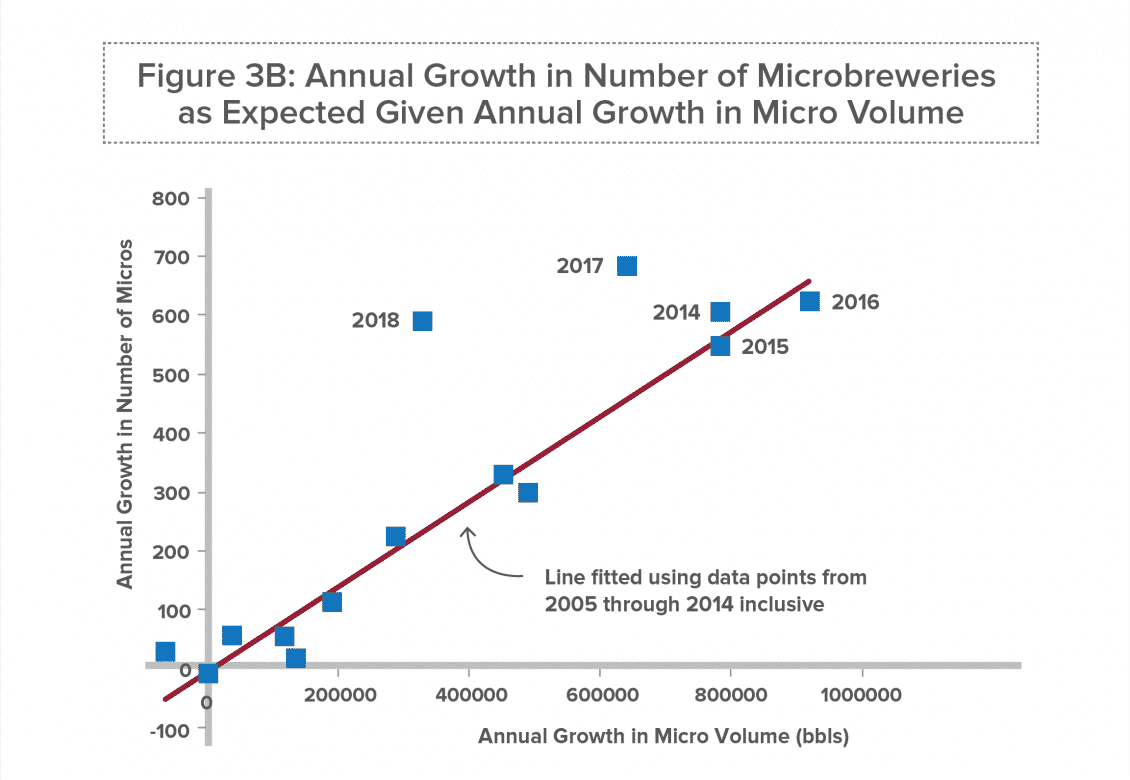 Figure 3B: Annual Growth in Number of Microbreweries as Expected Given Annual Growth in Micro Volume

Annual Growth in Number of Micros

800
700
600
500
400
300
200
100
0
-100

2017
2018
2014
2016
2015

Line fitted using data points from 2005 through 2014 inclusive

0
200000
400000
600000
800000
1000000

Annual Growth in Micro Volume (bbls)